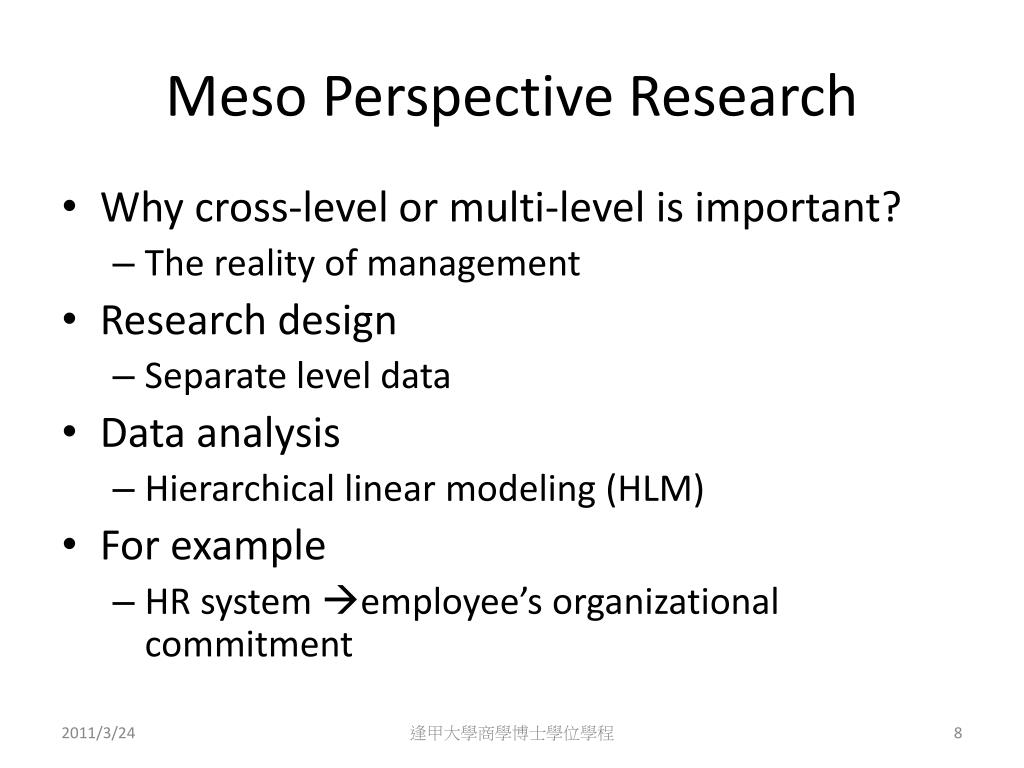 Meso Perspective Research

• Why cross-level or multi-level is important?
– The reality of management
• Research design
– Separate level data
• Data analysis
– Hierarchical linear modeling (HLM)
• For example
– HR system →employee's organizational commitment

2011/3/24

逢甲大學商學博士學位學程

8